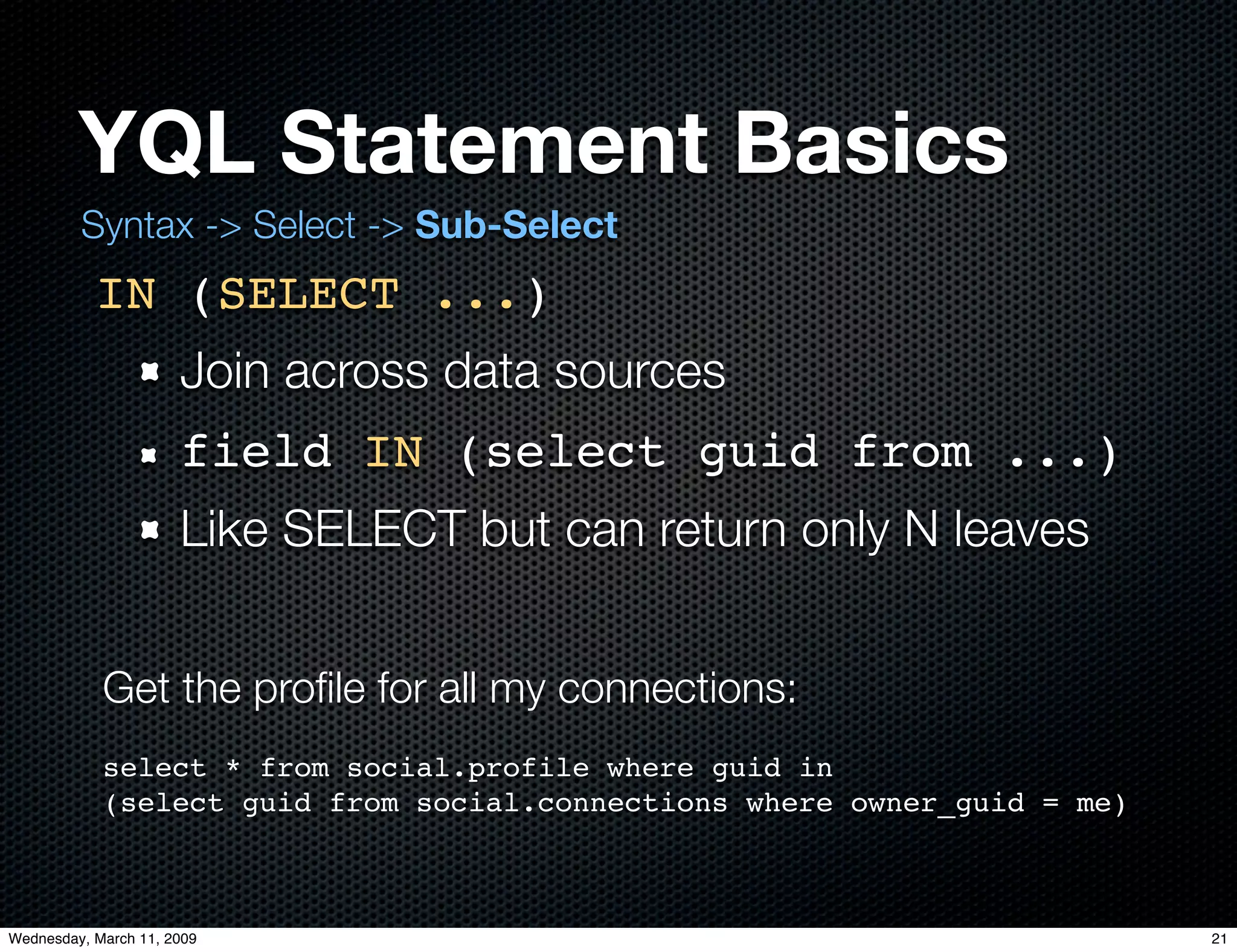 YQL Statement Basics

Syntax -> Select -> Sub-Select

IN (SELECT ...)

Join across data sources

field IN (select guid from ...)

Like SELECT but can return only N leaves

Get the profile for all my connections:

select * from social.profile where guid in
(select guid from social.connections where owner_guid = me)

Wednesday, March 11, 2009

21